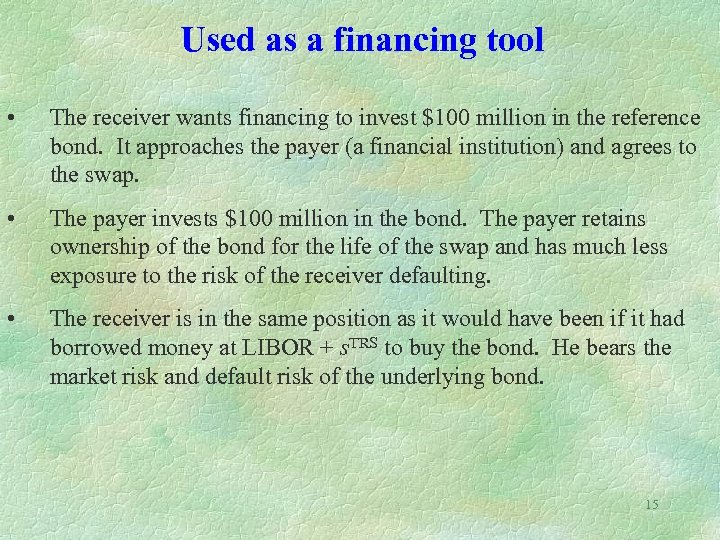 Used as a financing tool

• The receiver wants financing to invest \$100 million in the reference bond. It approaches the payer (a financial institution) and agrees to the swap.

• The payer invests \$100 million in the bond. The payer retains ownership of the bond for the life of the swap and has much less exposure to the risk of the receiver defaulting.

• The receiver is in the same position as it would have been if it had borrowed money at LIBOR + $s^{TRS}$ to buy the bond. He bears the market risk and default risk of the underlying bond.

15